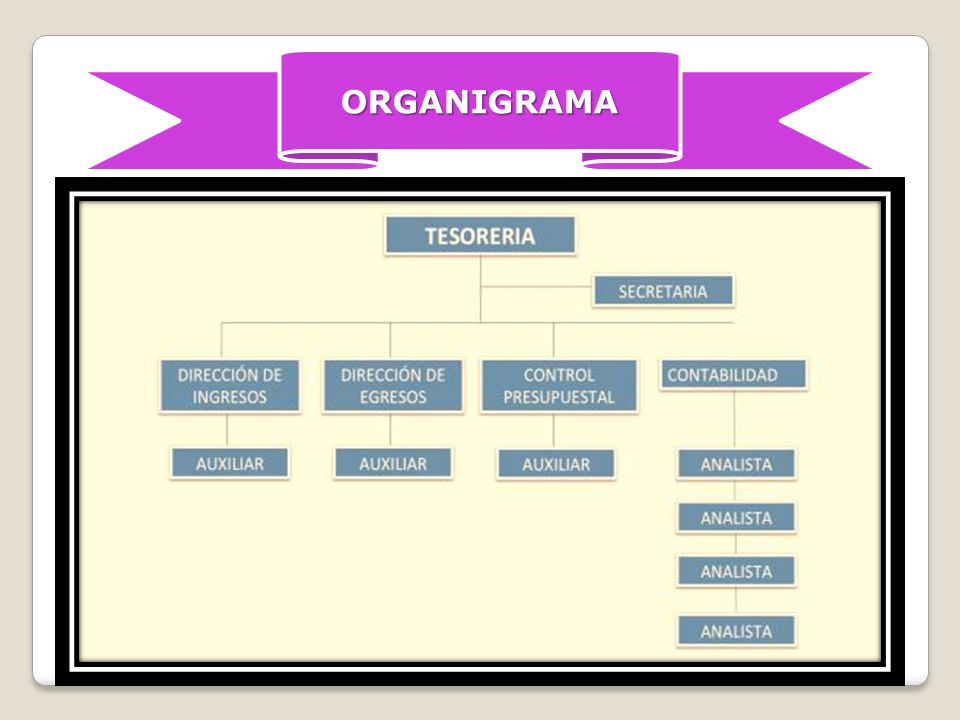 ORGANIGRAMA

TESORERIA

SECRETARIA

DIRECCIÓN DE INGRESOS

DIRECCIÓN DE EGRESOS

CONTROL PRESUPUESTAL

CONTABILIDAD

AUXILIAR

AUXILIAR

AUXILIAR

ANALISTA

ANALISTA

ANALISTA

ANALISTA